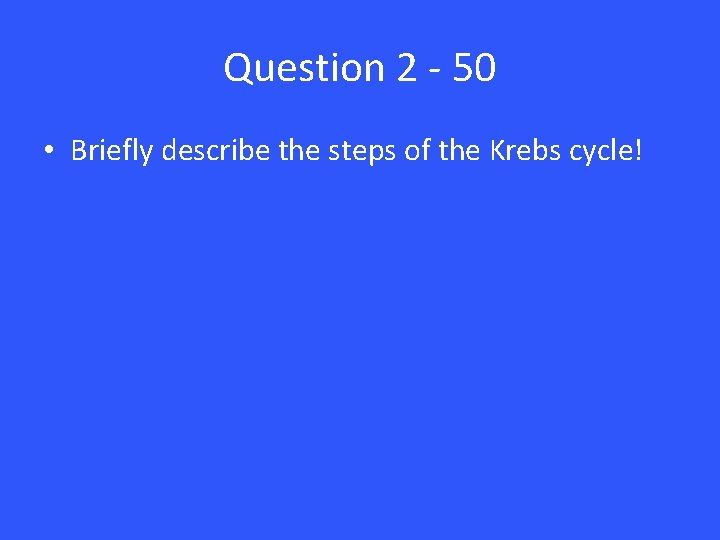 Question 2 - 50

• Briefly describe the steps of the Krebs cycle!